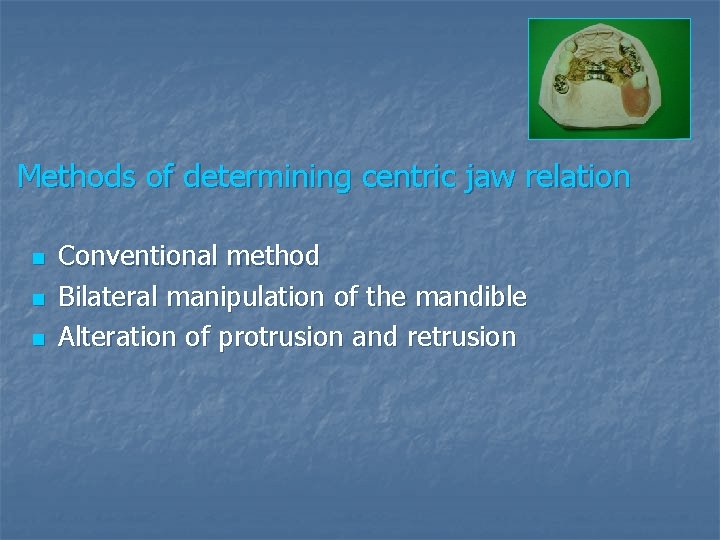 Methods of determining centric jaw relation

- Conventional method
- Bilateral manipulation of the mandible
- Alteration of protrusion and retrusion